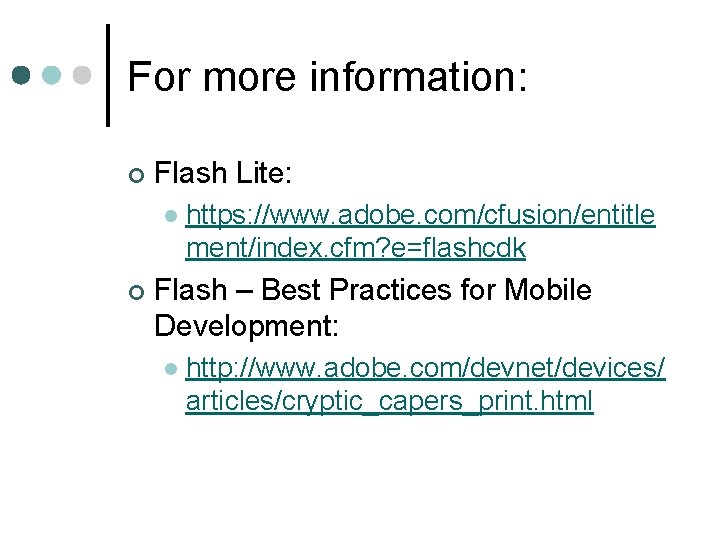 For more information:

Flash Lite:

https://www.adobe.com/cfusion/entitlement/index.cfm?e=flashcdk

Flash – Best Practices for Mobile Development:

http://www.adobe.com/devnet/devices/articles/cryptic_capers_print.html